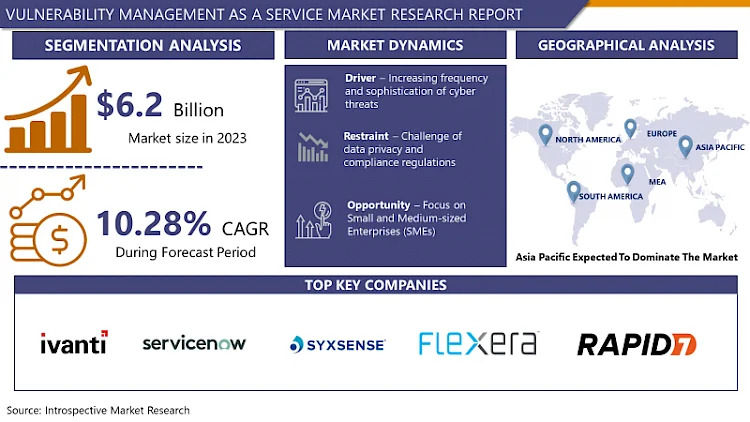 VULNERABILITY MANAGEMENT AS A SERVICE MARKET RESEARCH REPORT

SEGMENTATION ANALYSIS

$6.2 Billion
Market size in 2023

10.28% CAGR
During Forecast Period

MARKET DYNAMICS

Driver – Increasing frequency and sophistication of cyber threats

Restraint – Challenge of data privacy and compliance regulations

Opportunity – Focus on Small and Medium-sized Enterprises (SMEs)

GEOGRAPHICAL ANALYSIS

NORTH AMERICA
EUROPE
ASIA PACIFIC
MEA
SOUTH AMERICA

Asia Pacific Expected To Dominate The Market

TOP KEY COMPANIES

ivanti
servicenow
SYXSENSE
FLEXERA
RAPID7

Source: Introspective Market Research